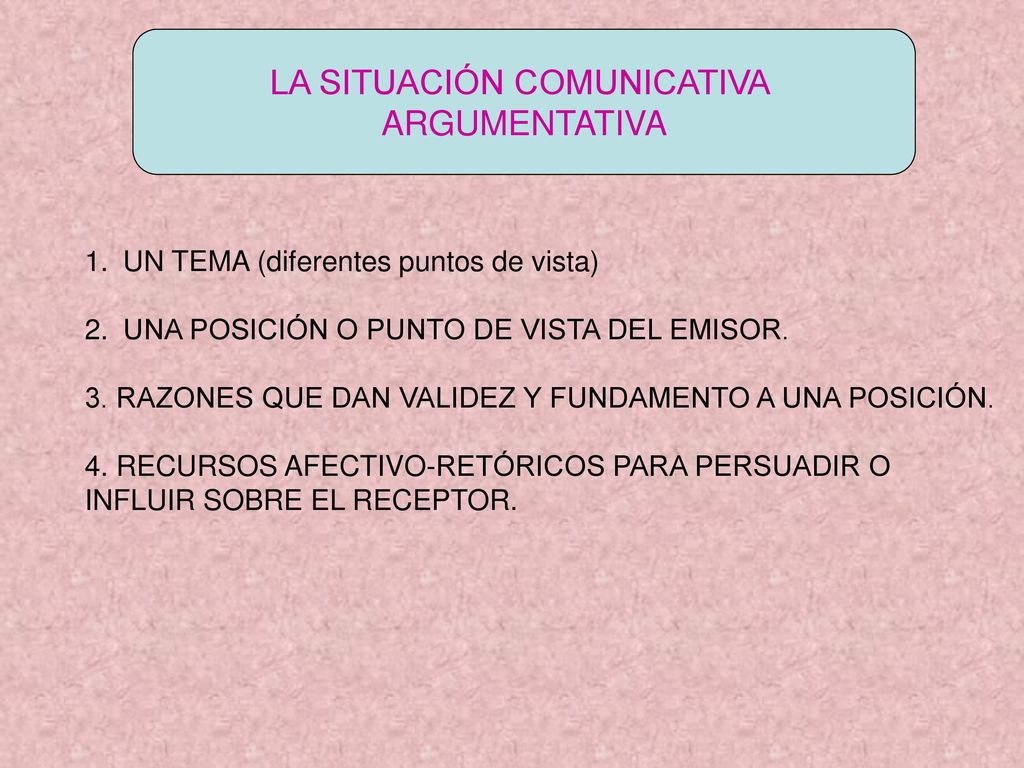 LA SITUACIÓN COMUNICATIVA ARGUMENTATIVA

1. UN TEMA (diferentes puntos de vista)

2. UNA POSICIÓN O PUNTO DE VISTA DEL EMISOR.

3. RAZONES QUE DAN VALIDEZ Y FUNDAMENTO A UNA POSICIÓN.

4. RECURSOS AFECTIVO-RETÓRICOS PARA PERSUADIR O INFLUIR SOBRE EL RECEPTOR.